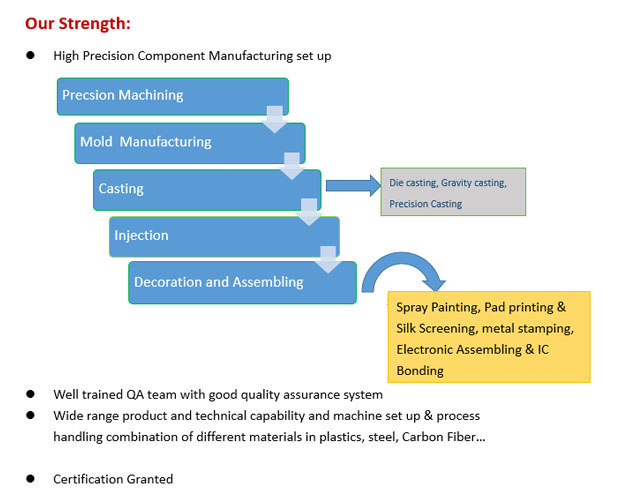 Our Strength:

● High Precision Component Manufacturing set up

Precsion Machining

Mold Manufacturing

Casting

Die casting, Gravity casting, Precision Casting

Injection

Decoration and Assembling

Spray Painting, Pad printing & Silk Screening, metal stamping, Electronic Assembling & IC Bonding

● Well trained QA team with good quality assurance system

● Wide range product and technical capability and machine set up & process handling combination of different materials in plastics, steel, Carbon Fiber...

● Certification Granted